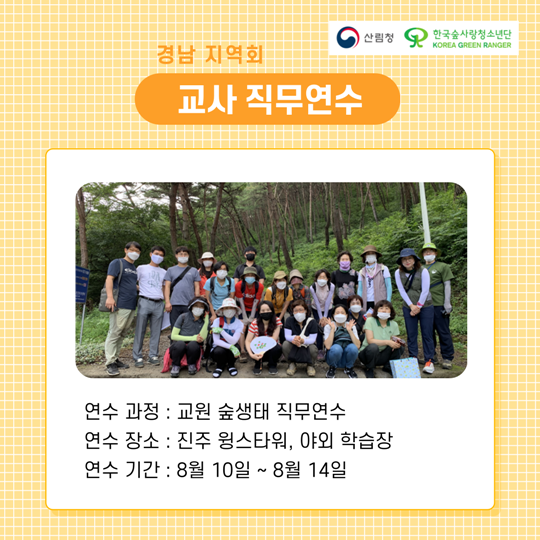 산림청
한국숲사랑청소년단
KOREA GREEN RANGER

경남 지역회

교사 직무연수

연수 과정 : 교원 숲생태 직무연수
연수 장소 : 진주 윙스타워, 야외 학습장
연수 기간 : 8월 10일 ~ 8월 14일